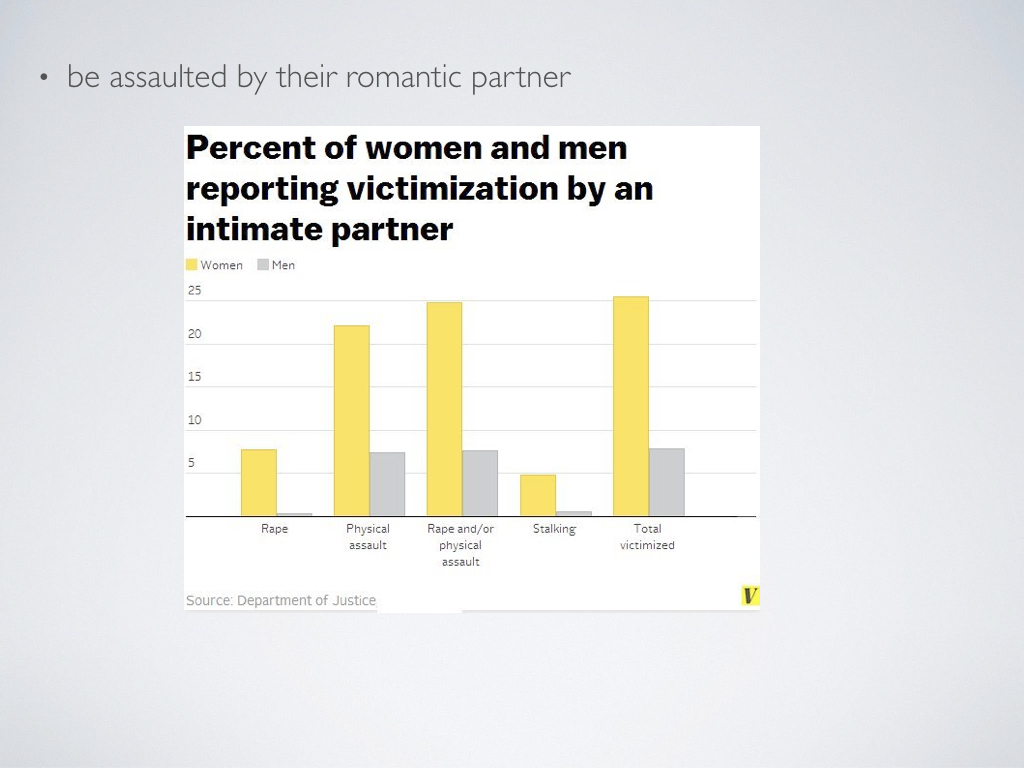 • be assaulted by their romantic partner

Percent of women and men reporting victimization by an intimate partner

Women Men

25
20
15
10
5

Rape
Physical assault
Rape and/or physical assault
Stalking
Total victimized

Source: Department of Justice

V